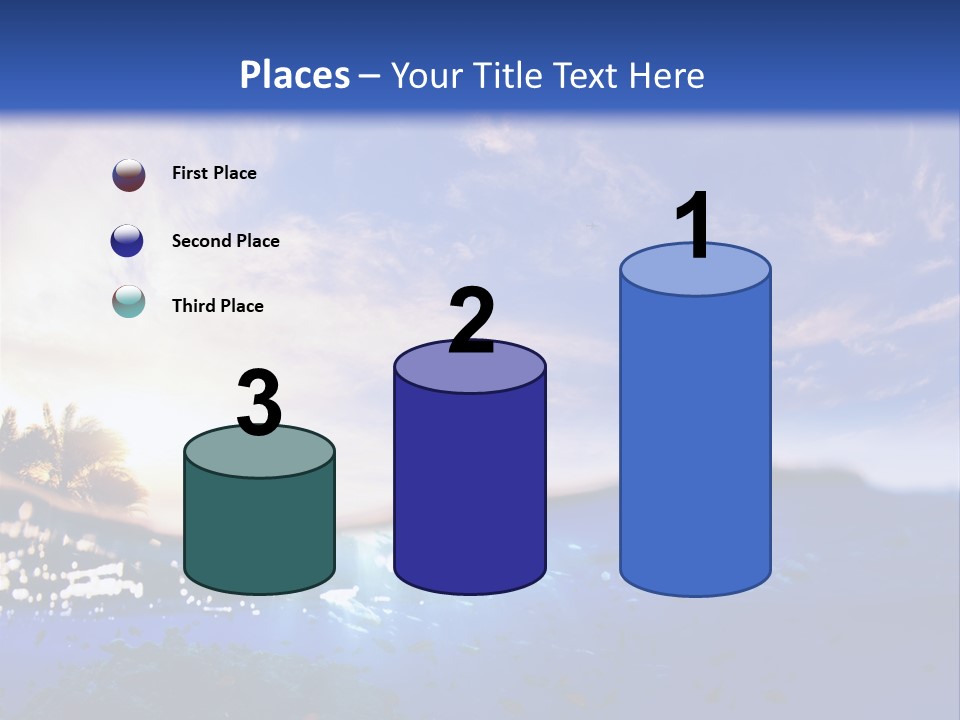 Places – Your Title Text Here

First Place

Second Place

Third Place

3

2

1